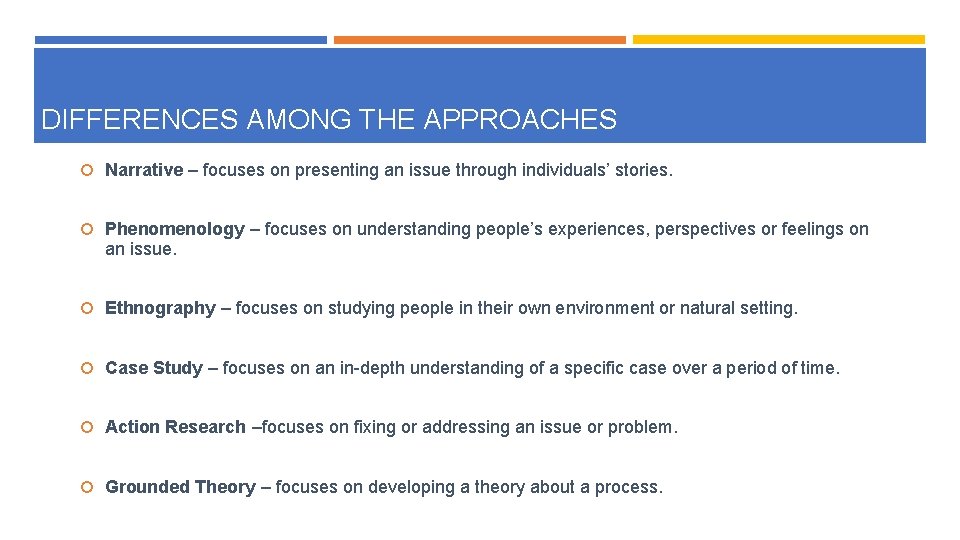 DIFFERENCES AMONG THE APPROACHES

Narrative – focuses on presenting an issue through individuals’ stories.

Phenomenology – focuses on understanding people’s experiences, perspectives or feelings on an issue.

Ethnography – focuses on studying people in their own environment or natural setting.

Case Study – focuses on an in-depth understanding of a specific case over a period of time.

Action Research –focuses on fixing or addressing an issue or problem.

Grounded Theory – focuses on developing a theory about a process.